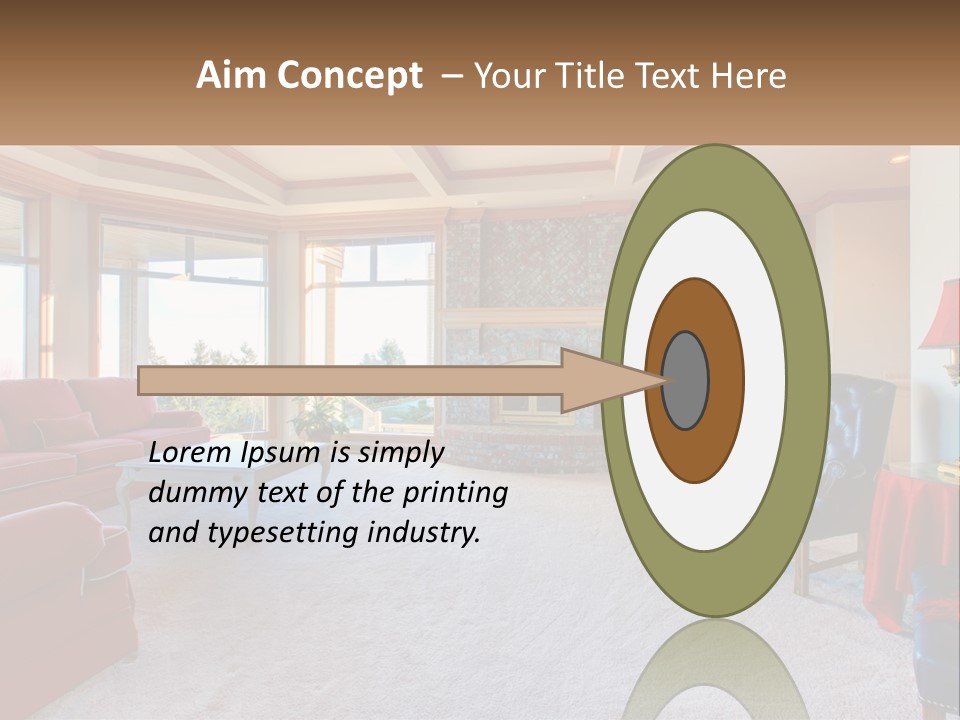 Aim Concept – Your Title Text Here

Lorem Ipsum is simply dummy text of the printing and typesetting industry.